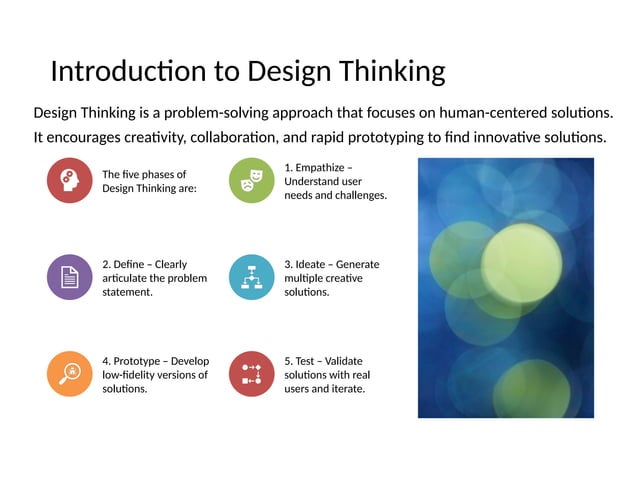 Introduction to Design Thinking

Design Thinking is a problem-solving approach that focuses on human-centered solutions. It encourages creativity, collaboration, and rapid prototyping to find innovative solutions.

The five phases of Design Thinking are:

1. Empathize – Understand user needs and challenges.

2. Define – Clearly articulate the problem statement.

3. Ideate – Generate multiple creative solutions.

4. Prototype – Develop low-fidelity versions of solutions.

5. Test – Validate solutions with real users and iterate.